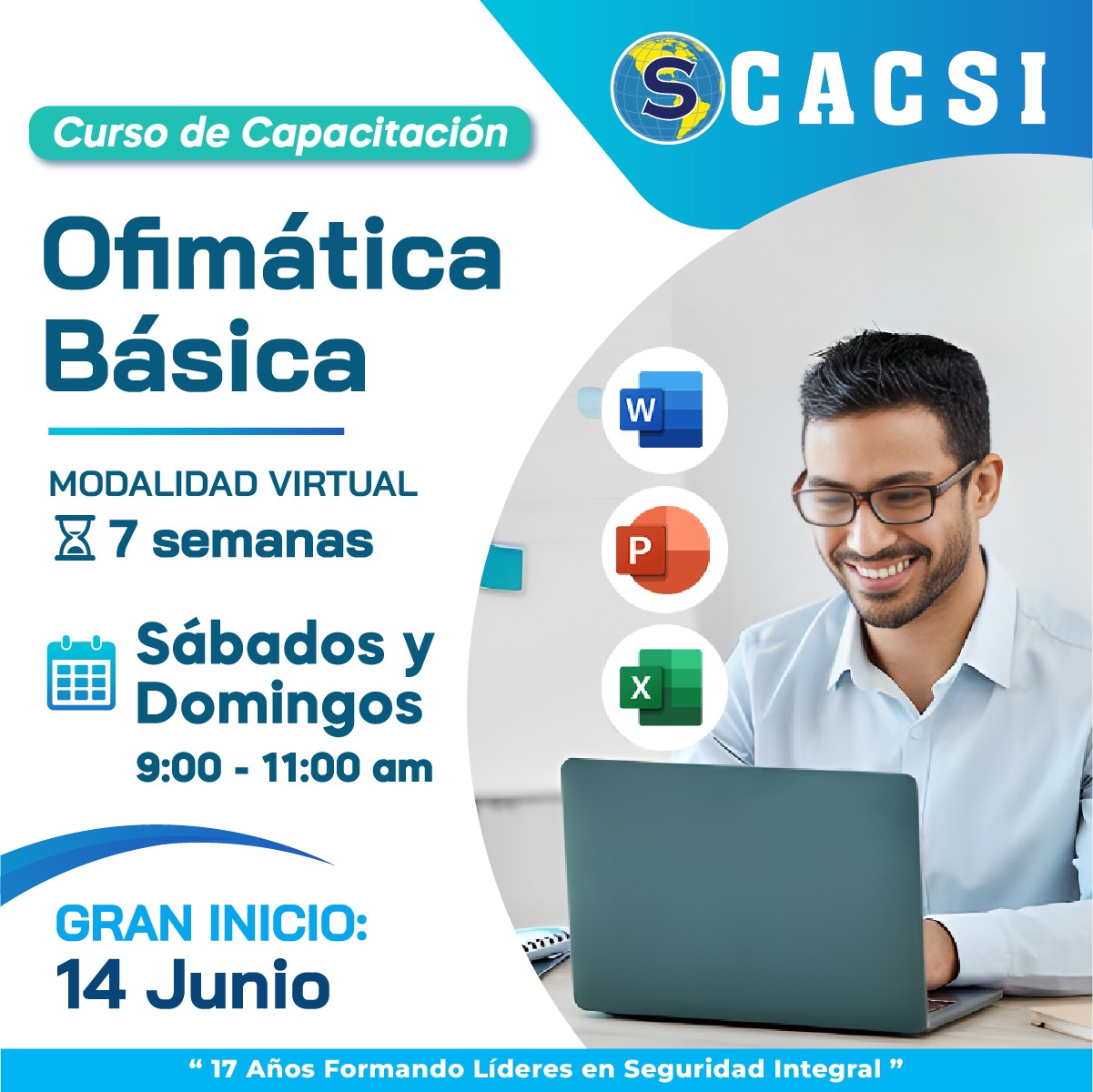 SCACSI

Curso de Capacitación

Ofimática Básica

MODALIDAD VIRTUAL
7 semanas

Sábados y Domingos
9:00 - 11:00 am

W
P
X

GRAN INICIO:
14 Junio

“ 17 Años Formando Líderes en Seguridad Integral ”